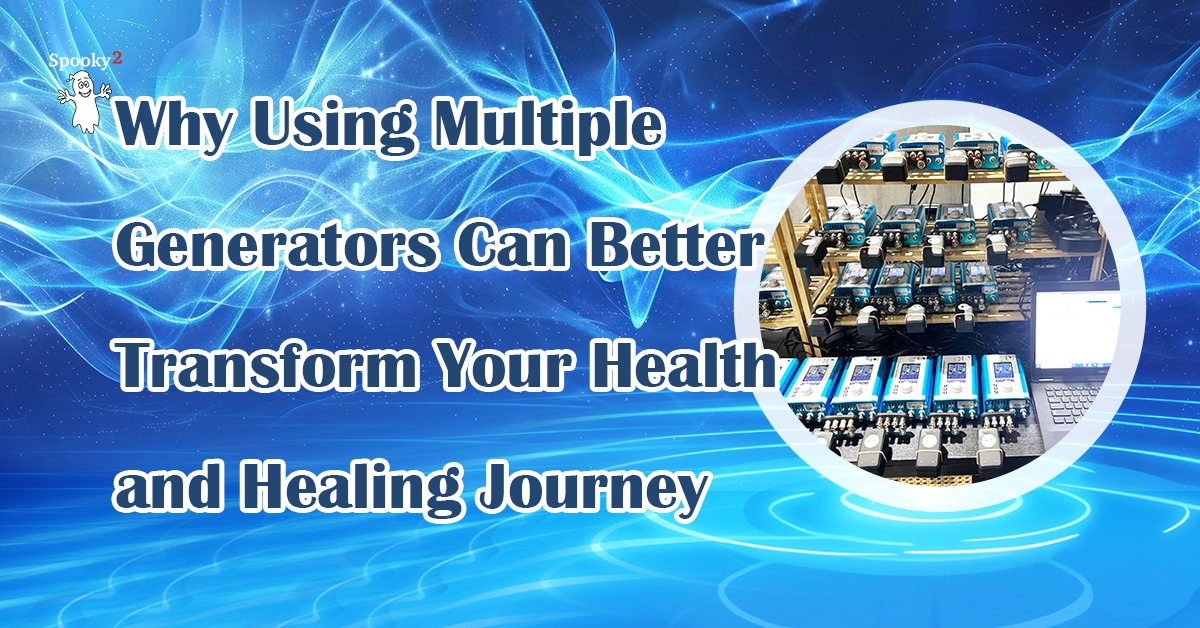 Spooky2

Why Using Multiple Generators Can Better Transform Your Health and Healing Journey